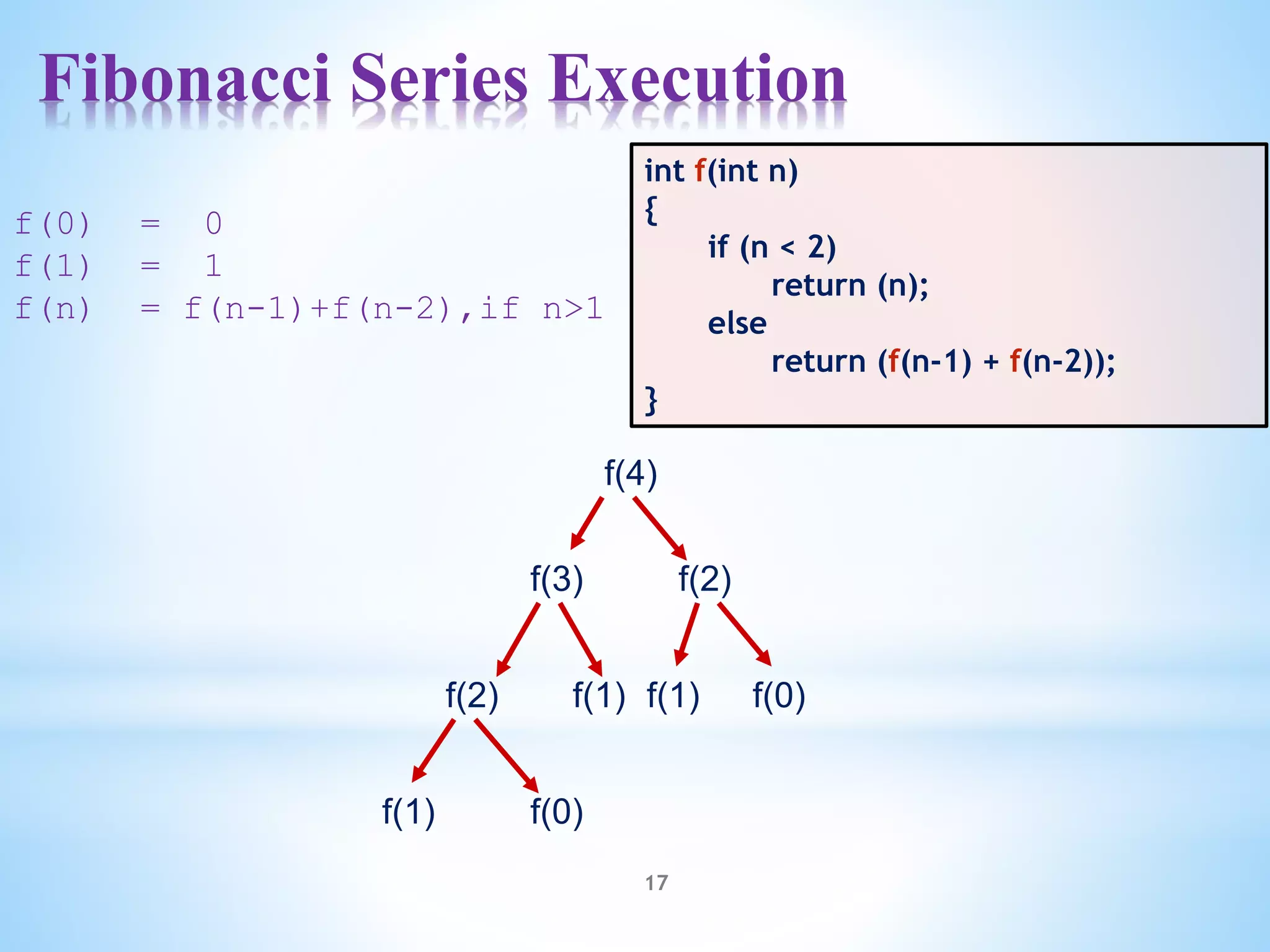 Fibonacci Series Execution

f(0) = 0
f(1) = 1
f(n) = f(n-1)+f(n-2),if n>1

int f(int n)
{
if (n < 2)
return (n);
else
return (f(n-1) + f(n-2));
}

f(4)

f(3) f(2)

f(2) f(1) f(1) f(0)

f(1) f(0)

17